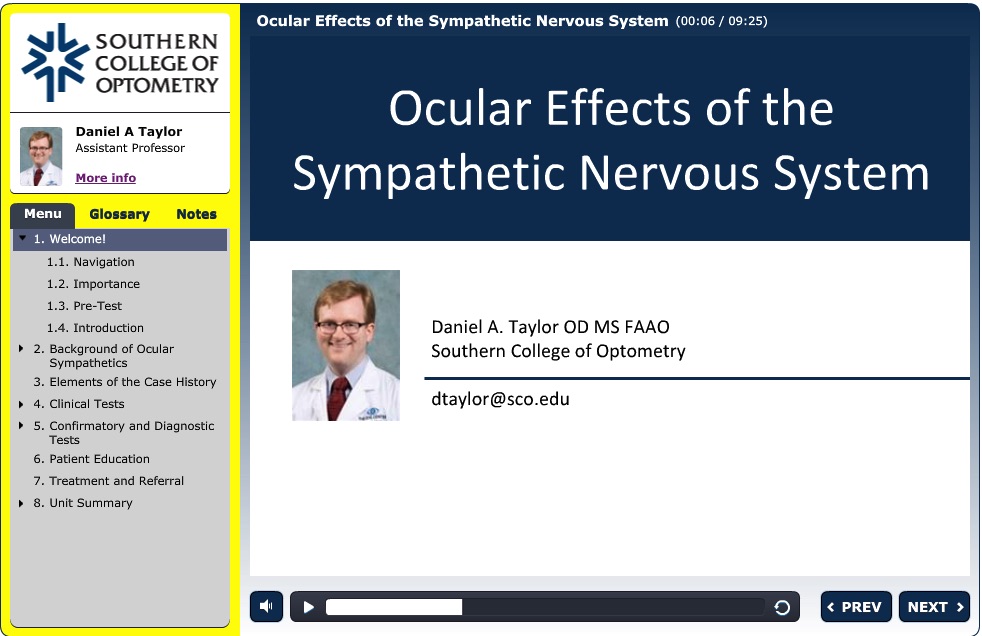 SOUTHERN COLLEGE OF OPTOMETRY

Daniel A Taylor
Assistant Professor
More info

Menu Glossary Notes

1. Welcome!
1.1. Navigation
1.2. Importance
1.3. Pre-Test
1.4. Introduction
2. Background of Ocular Sympathetics
3. Elements of the Case History
4. Clinical Tests
5. Confirmatory and Diagnostic Tests
6. Patient Education
7. Treatment and Referral
8. Unit Summary

Ocular Effects of the Sympathetic Nervous System (00:06 / 09:25)

Ocular Effects of the Sympathetic Nervous System

Daniel A. Taylor OD MS FAAO
Southern College of Optometry

dtaylor@sco.edu

PREV NEXT